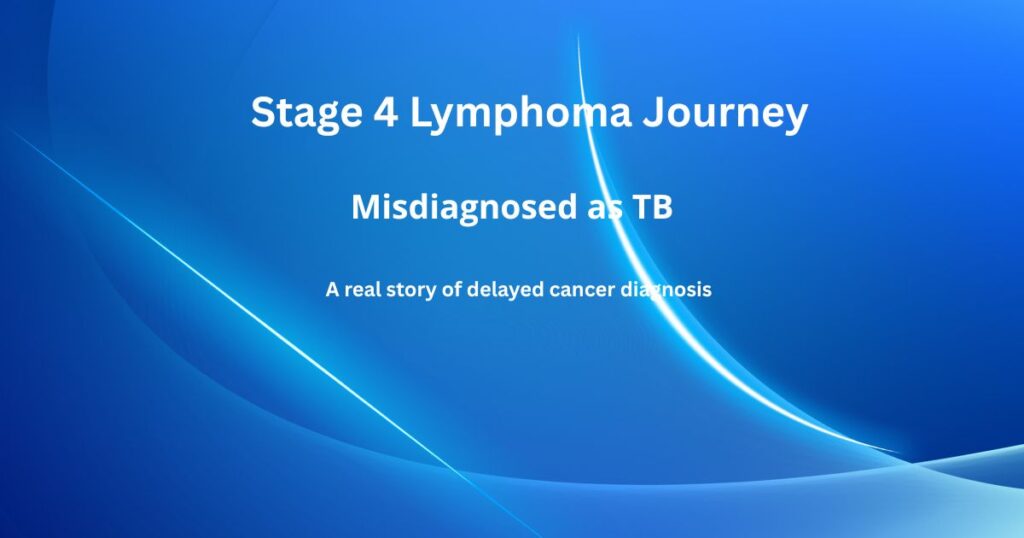 Stage 4 Lymphoma Journey

Misdiagnosed as TB

A real story of delayed cancer diagnosis